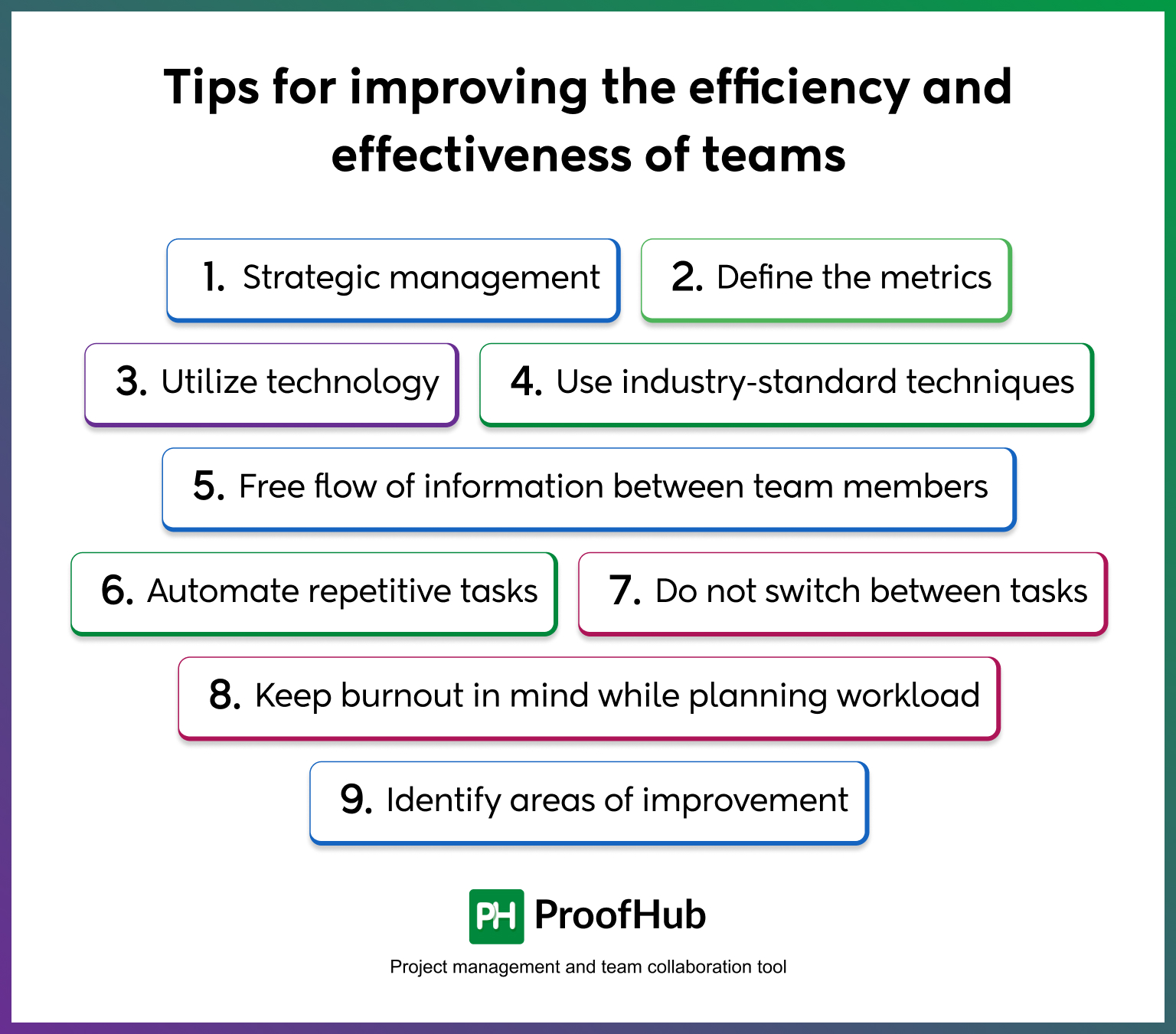 Tips for improving the efficiency and effectiveness of teams

1. Strategic management

2. Define the metrics

3. Utilize technology

4. Use industry-standard techniques

5. Free flow of information between team members

6. Automate repetitive tasks

7. Do not switch between tasks

8. Keep burnout in mind while planning workload

9. Identify areas of improvement

PH ProofHub

Project management and team collaboration tool